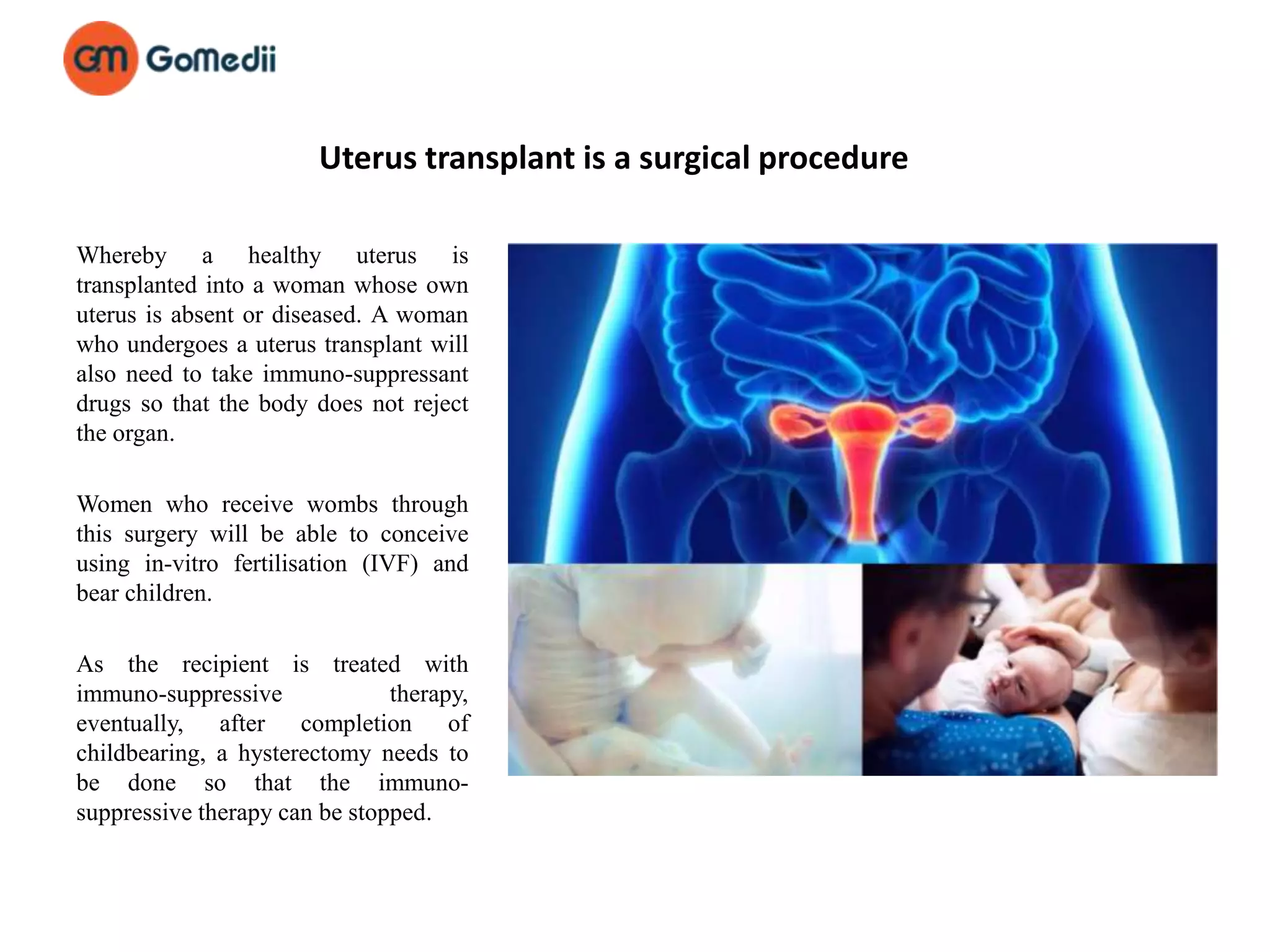 GM GoMedii

Uterus transplant is a surgical procedure

Whereby a healthy uterus is transplanted into a woman whose own uterus is absent or diseased. A woman who undergoes a uterus transplant will also need to take immuno-suppressant drugs so that the body does not reject the organ.

Women who receive wombs through this surgery will be able to conceive using in-vitro fertilisation (IVF) and bear children.

As the recipient is treated with immuno-suppressive therapy, eventually, after completion of childbearing, a hysterectomy needs to be done so that the immuno-suppressive therapy can be stopped.